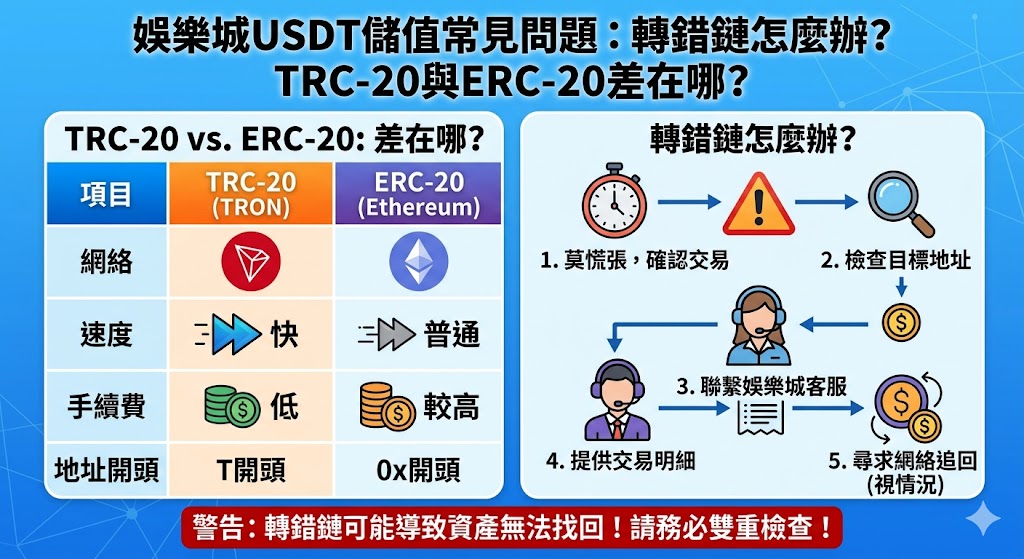 娛樂城USDT儲值常見問題：轉錯鏈怎麼辦？
TRC-20與ERC-20差在哪？

TRC-20 vs. ERC-20: 差在哪？

| 項目 | TRC-20 (TRON) | ERC-20 (Ethereum) |
|---|---|---|
| 網絡 | | |
| 速度 | 快 | 普通 |
| 手續費 | 低 | 較高 |
| 地址開頭 | T開頭 | 0x開頭 |

轉錯鏈怎麼辦？

1. 莫慌張，確認交易

2. 檢查目標地址

3. 聯繫娛樂城客服

4. 提供交易明細

5. 尋求網絡追回 (視情況)

警告：轉錯鏈可能導致資產無法找回！請務必雙重檢查！